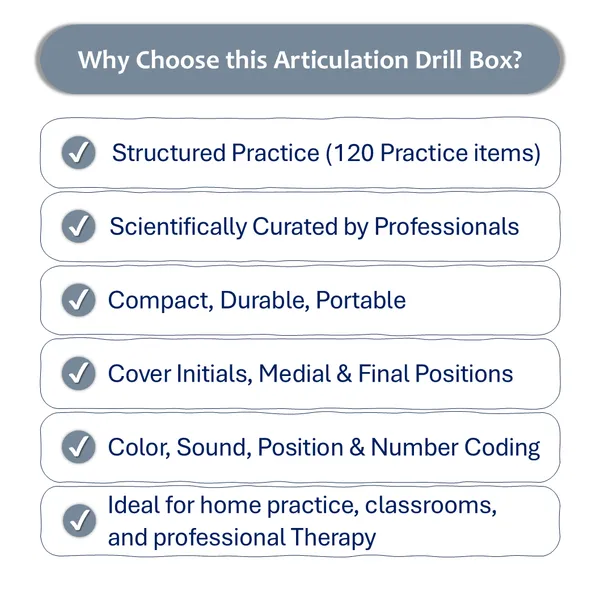 Why Choose this Articulation Drill Box?

Structured Practice (120 Practice items)

Scientifically Curated by Professionals

Compact, Durable, Portable

Cover Initials, Medial & Final Positions

Color, Sound, Position & Number Coding

Ideal for home practice, classrooms, and professional Therapy